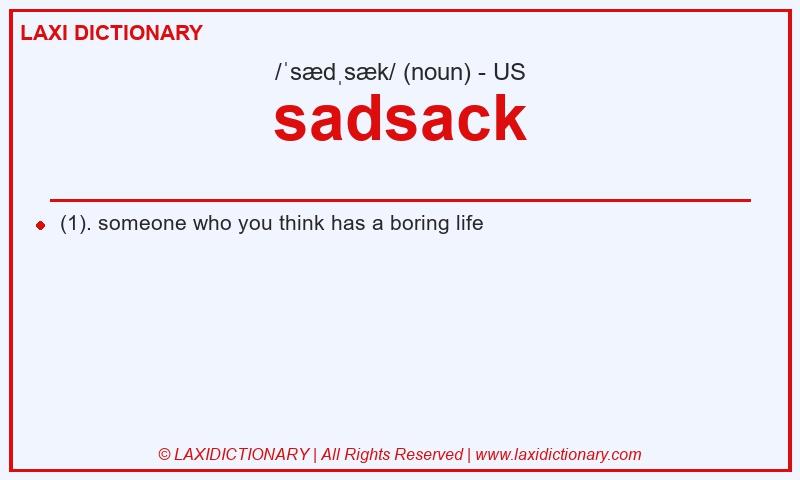 LAXI DICTIONARY

/ˈsædˌsæk/ (noun) - US

sadsack

(1). someone who you think has a boring life

© LAXIDICTIONARY | All Rights Reserved | www.laxidictionary.com